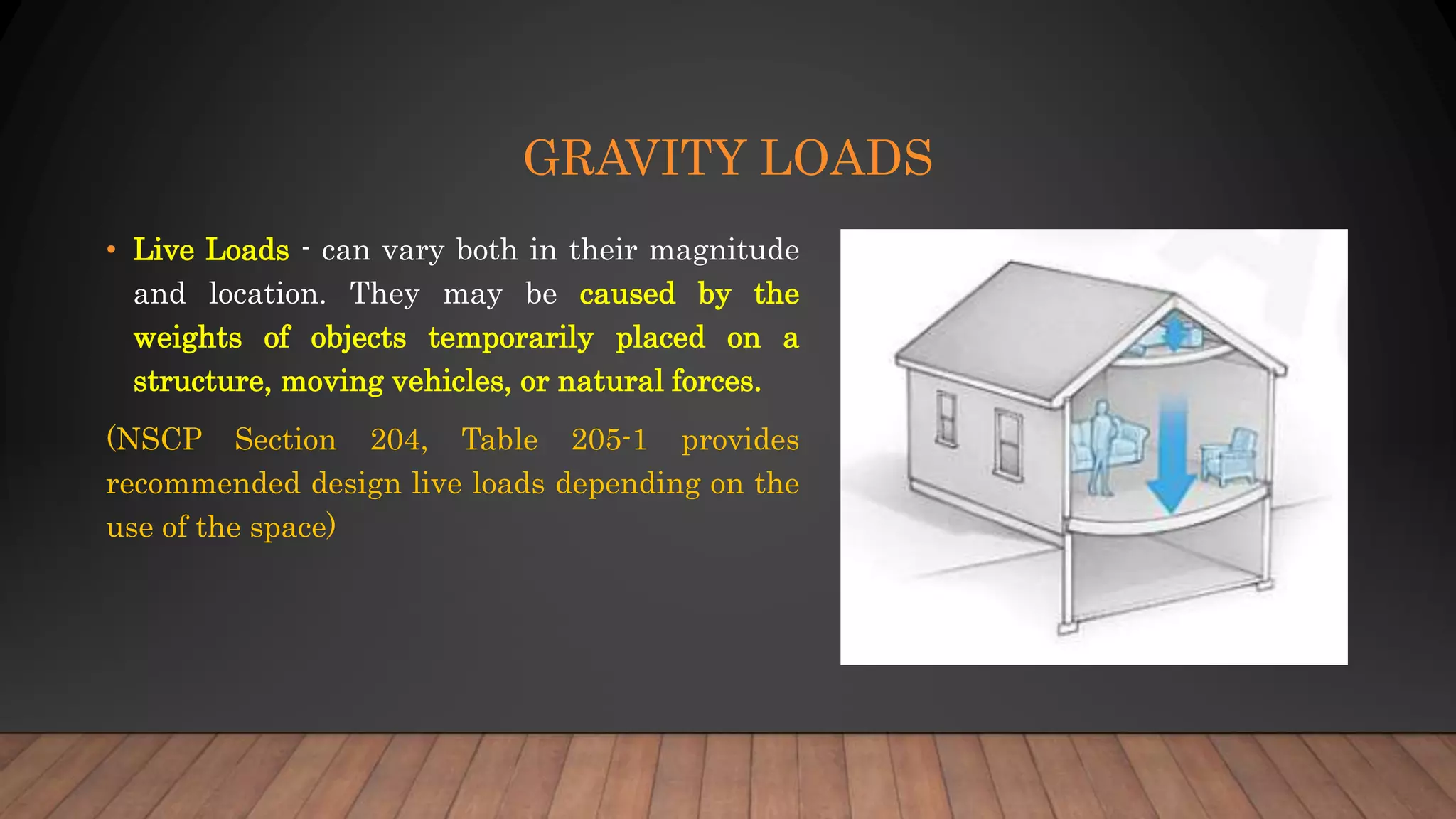 GRAVITY LOADS

• Live Loads - can vary both in their magnitude and location. They may be caused by the weights of objects temporarily placed on a structure, moving vehicles, or natural forces.

(NSCP Section 204, Table 205-1 provides recommended design live loads depending on the use of the space)